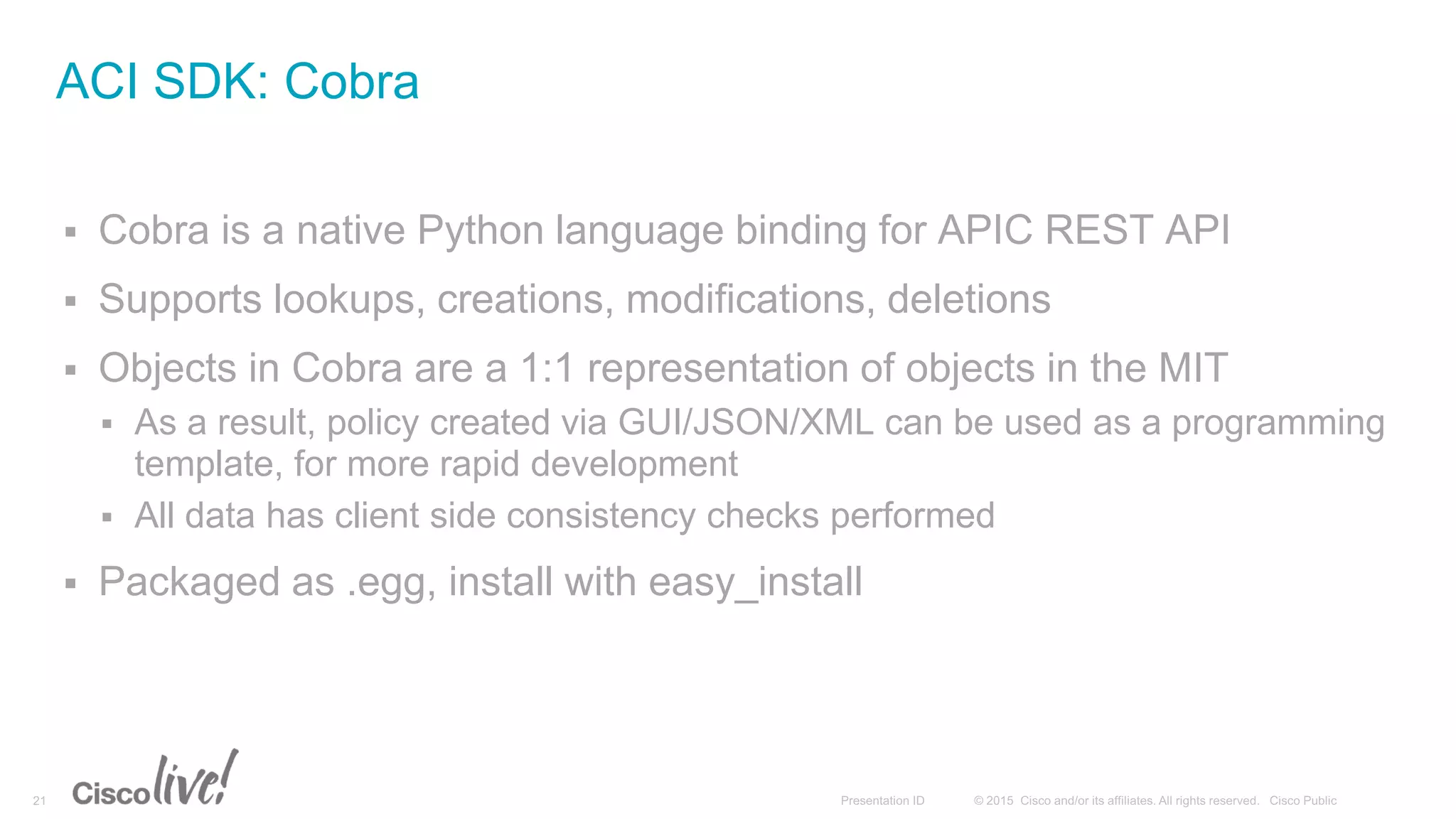 ACI SDK: Cobra

▪ Cobra is a native Python language binding for APIC REST API

▪ Supports lookups, creations, modifications, deletions

▪ Objects in Cobra are a 1:1 representation of objects in the MIT

▪ As a result, policy created via GUI/JSON/XML can be used as a programming template, for more rapid development

▪ All data has client side consistency checks performed

▪ Packaged as .egg, install with easy_install

21 Cisco live!

Presentation ID © 2015 Cisco and/or its affiliates. All rights reserved. Cisco Public